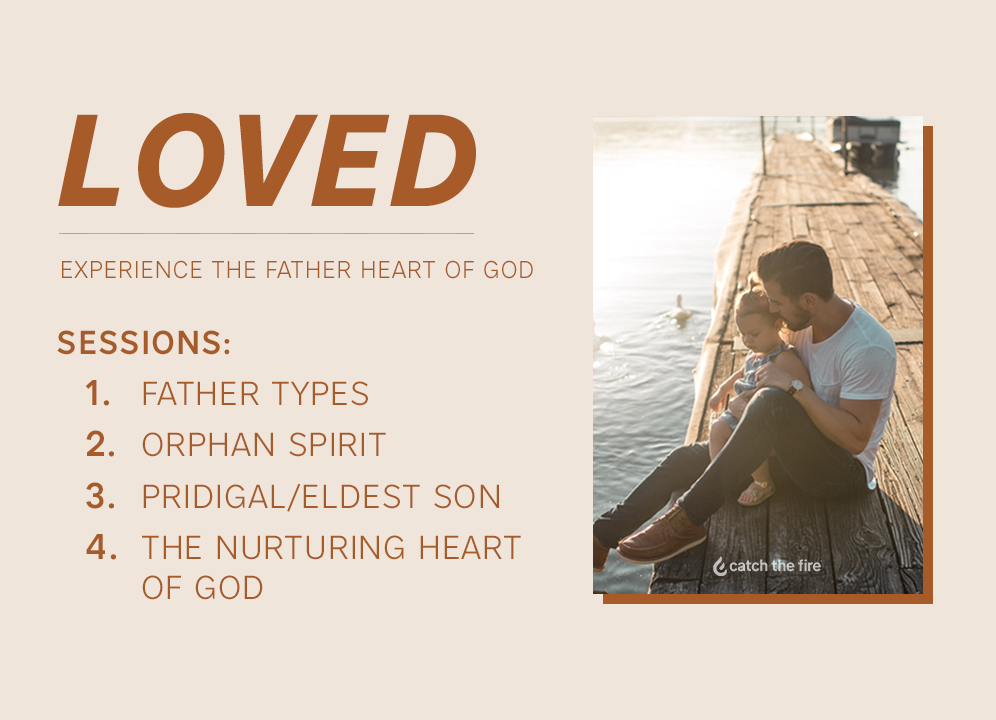 LOVED

EXPERIENCE THE FATHER HEART OF GOD

SESSIONS:

1. FATHER TYPES
2. ORPHAN SPIRIT
3. PRIDIGAL/ELDEST SON
4. THE NURTURING HEART OF GOD

catch the fire